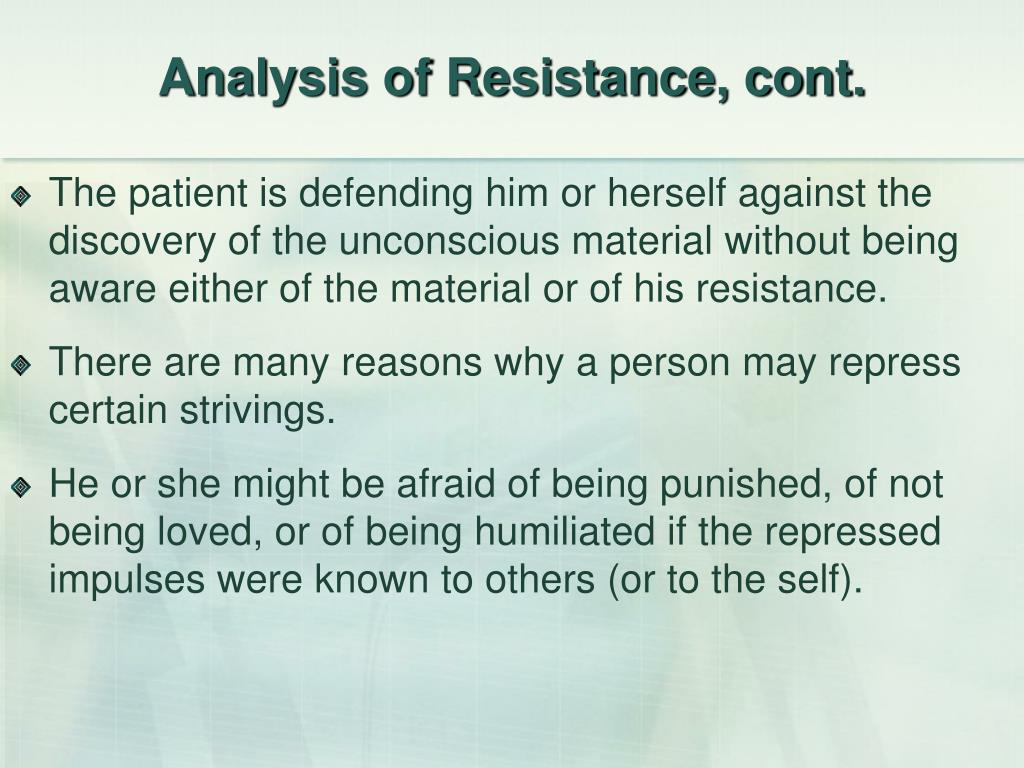 Analysis of Resistance, cont.

The patient is defending him or herself against the discovery of the unconscious material without being aware either of the material or of his resistance.

There are many reasons why a person may repress certain strivings.

He or she might be afraid of being punished, of not being loved, or of being humiliated if the repressed impulses were known to others (or to the self).